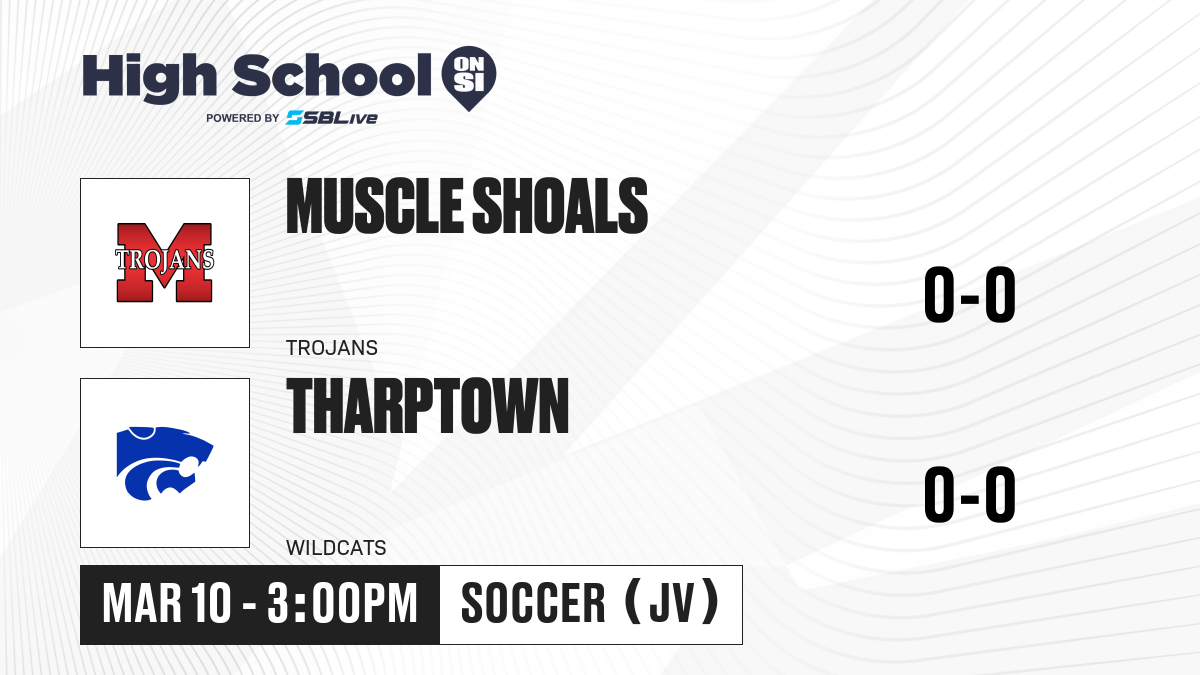 High School ON SI
POWERED BY SBLive

TROJANS
M

MUSCLE SHOALS

0-0

TROJANS

THARPTOWN

0-0

WILDCATS

MAR 10 - 3:00PM

SOCCER (JV)